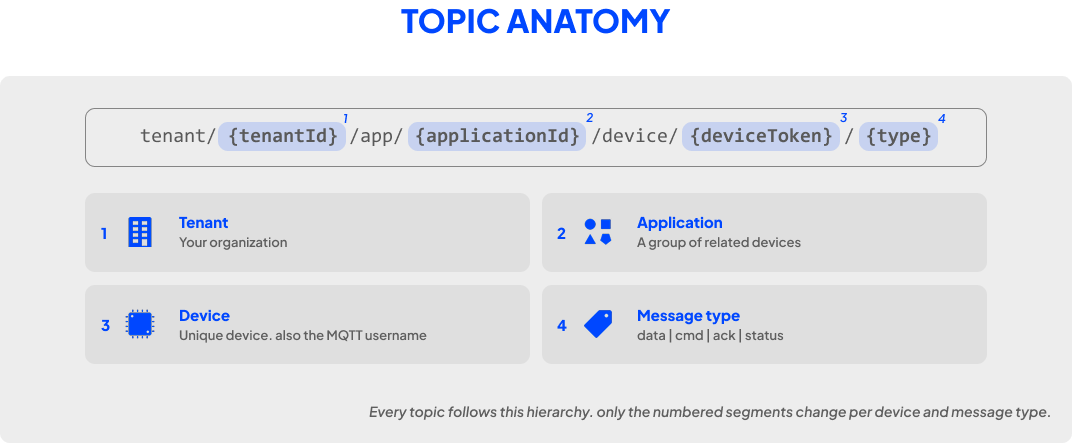 TOPIC ANATOMY

tenant/ {tenantId} 1 /app/ {applicationId} 2 /device/ {deviceToken} 3 / {type} 4

1 Tenant
Your organization

2 Application
A group of related devices

3 Device
Unique device. also the MQTT username

4 Message type
data | cmd | ack | status

Every topic follows this hierarchy. only the numbered segments change per device and message type.